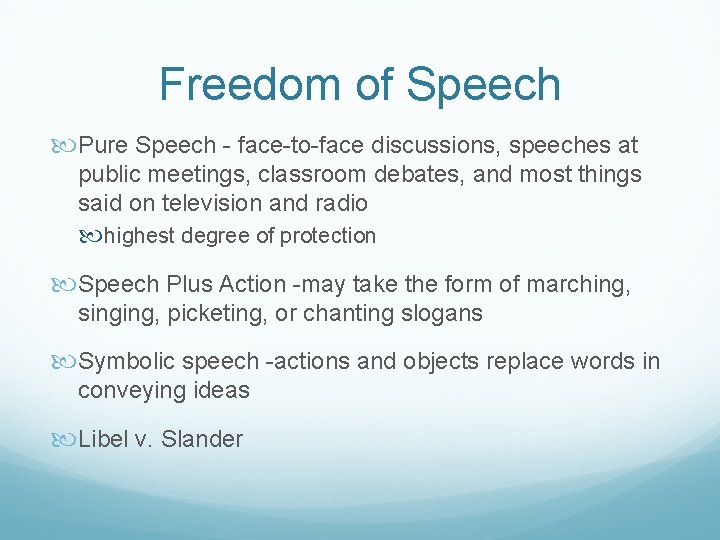 Freedom of Speech

Pure Speech - face-to-face discussions, speeches at public meetings, classroom debates, and most things said on television and radio

highest degree of protection

Speech Plus Action -may take the form of marching, singing, picketing, or chanting slogans

Symbolic speech -actions and objects replace words in conveying ideas

Libel v. Slander